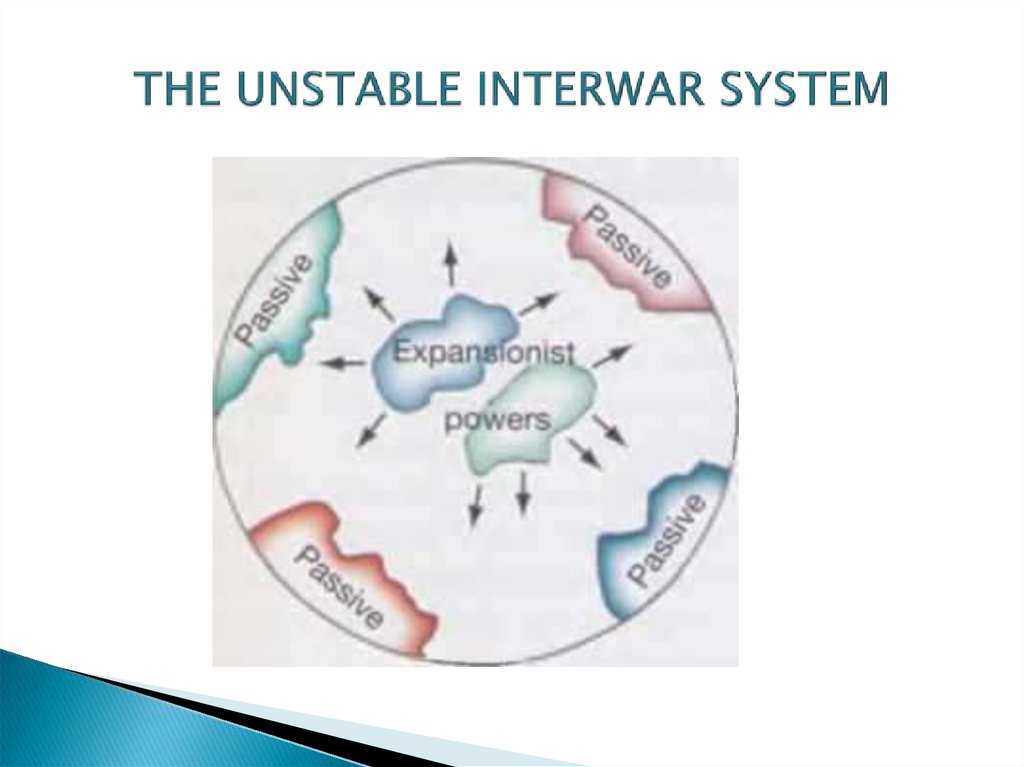 THE UNSTABLE INTERWAR SYSTEM

Passive

Passive

Expansionist

powers

Passive

Passive